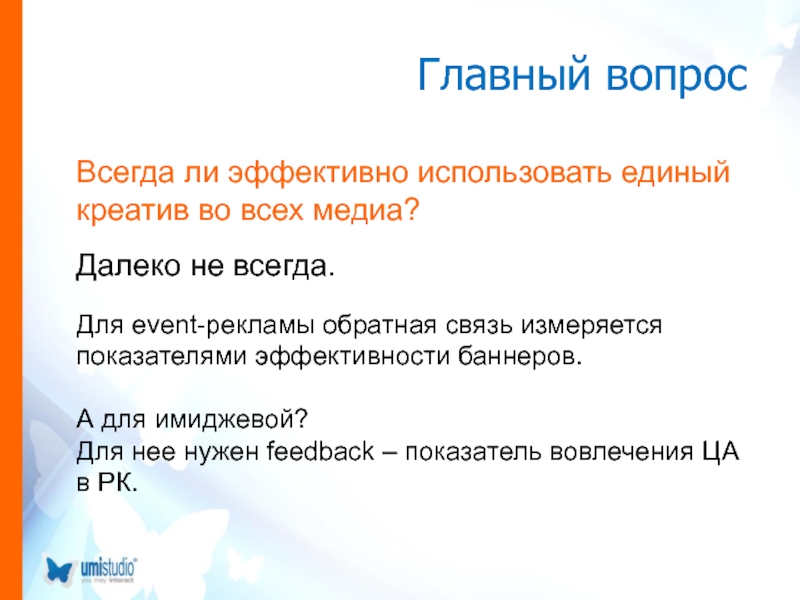 Главный вопрос

Всегда ли эффективно использовать единый креатив во всех медиа?

Далеко не всегда.

Для event-рекламы обратная связь измеряется показателями эффективности баннеров.

А для имиджевой?
Для нее нужен feedback – показатель вовлечения ЦА в РК.

umistudio®
you may interact